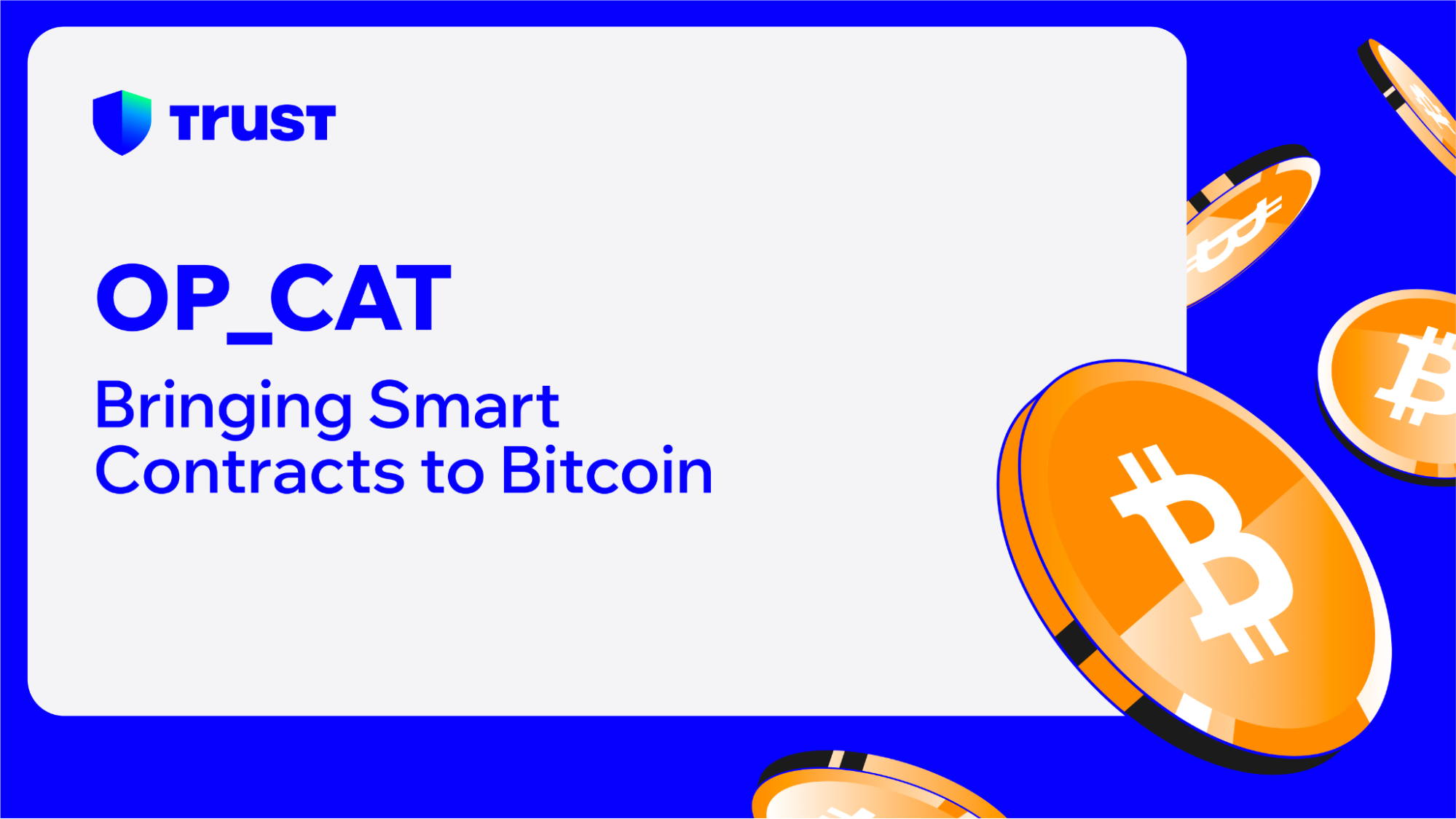 TRUST

OP_CAT

Bringing Smart Contracts to Bitcoin